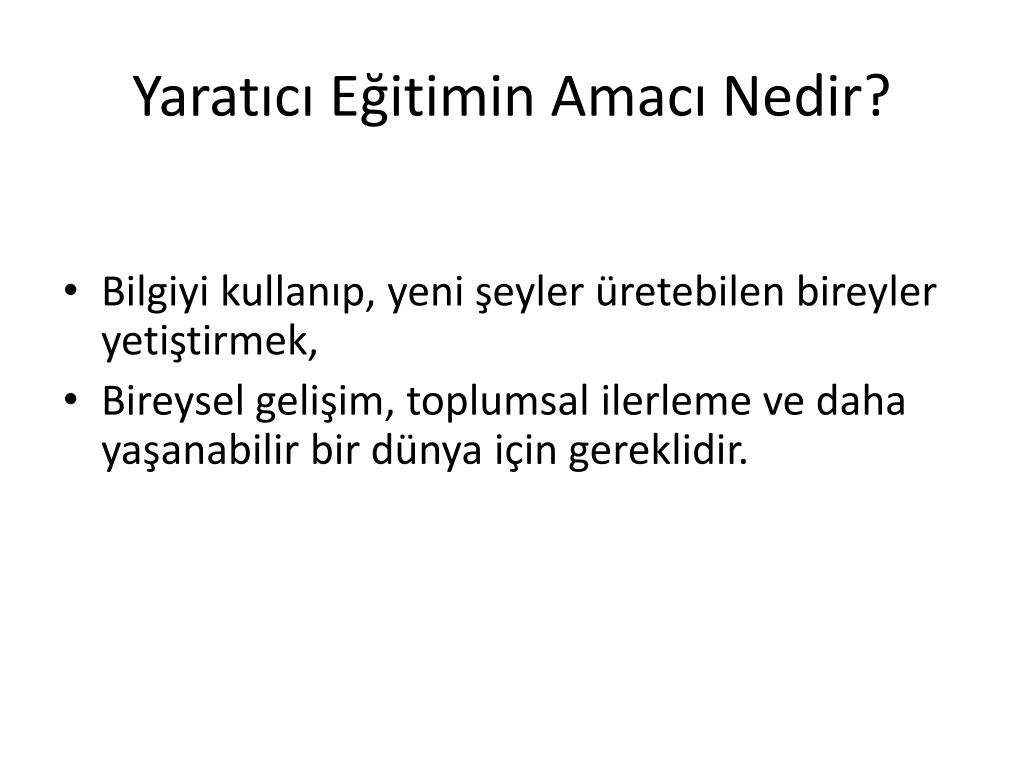 Yaratıcı Eğitimin Amacı Nedir?

• Bilgiyi kullanıp, yeni şeyler üretebilen bireyler yetiştirmek,
• Bireysel gelişim, toplumsal ilerleme ve daha yaşanabilir bir dünya için gereklidir.